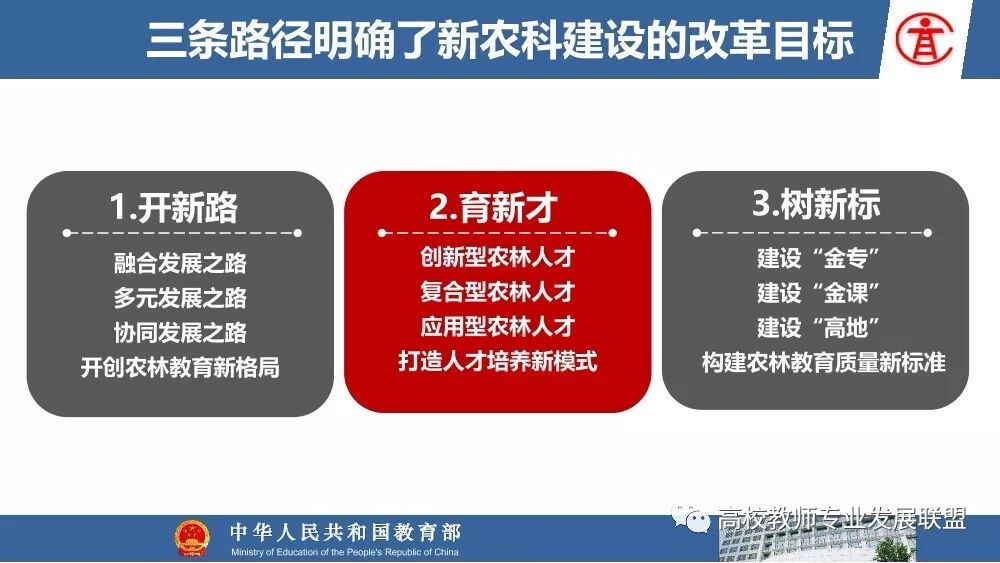 三条路径明确了新农科建设的改革目标

1.开新路

融合发展之路
多元发展之路
协同发展之路
开创农林教育新格局

2.育新才

创新型农林人才
复合型农林人才
应用型农林人才
打造人才培养新模式

3.树新标

建设“金专”
建设“金课”
建设“高地”
构建农林教育质量新标准

中华人民共和国教育部
Ministry of Education of the People's Republic of China

高校教师专业发展联盟